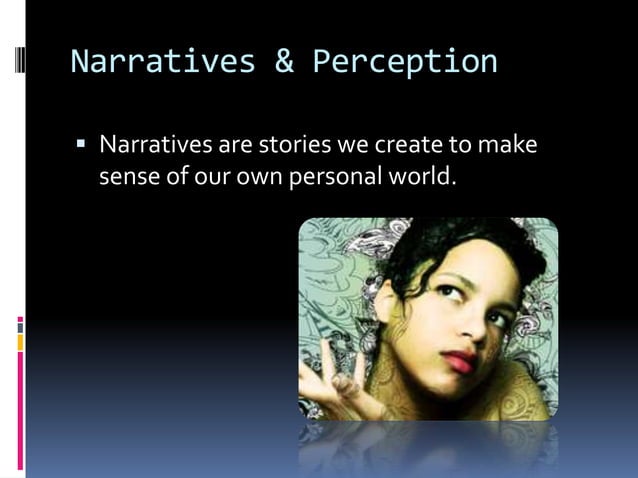 Narratives & Perception

▪ Narratives are stories we create to make sense of our own personal world.